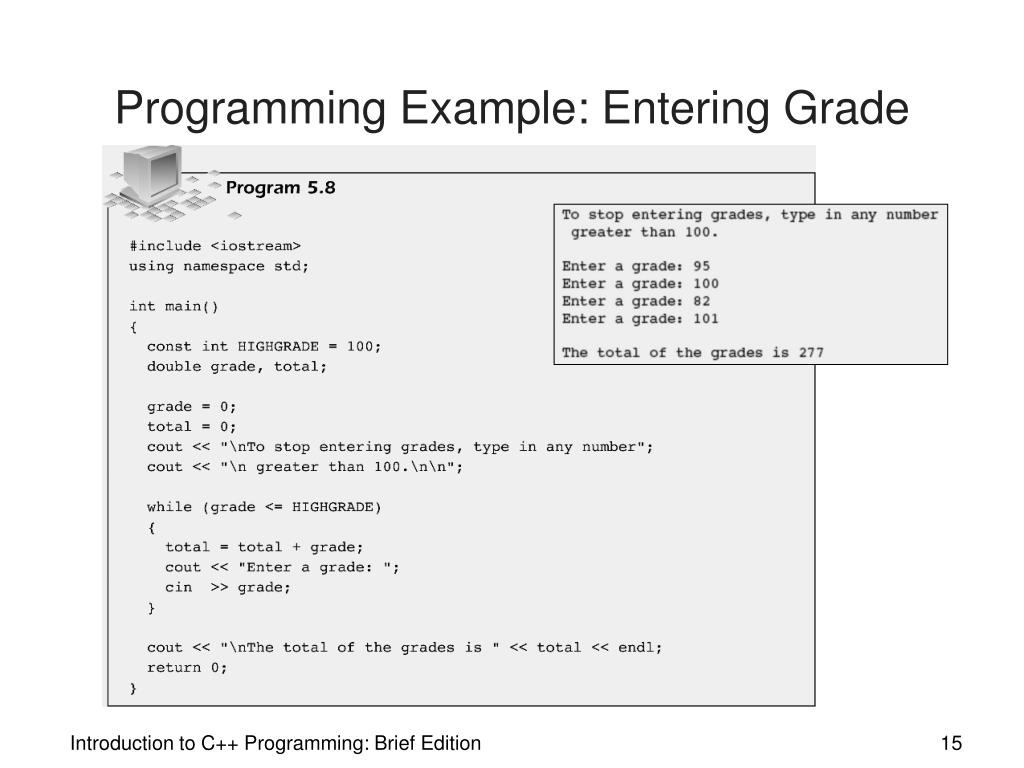 Programming Example: Entering Grade

Program 5.8

#include <iostream>
using namespace std;

int main()
{
  const int HIGHGRADE = 100;
  double grade, total;

  grade = 0;
  total = 0;
  cout << "\nTo stop entering grades, type in any number";
  cout << "\n greater than 100.\n\n";

  while (grade <= HIGHGRADE)
  {
    total = total + grade;
    cout << "Enter a grade: ";
    cin  >> grade;
  }

  cout << "\nThe total of the grades is " << total << endl;
  return 0;
}

To stop entering grades, type in any number
 greater than 100.

Enter a grade: 95
Enter a grade: 100
Enter a grade: 82
Enter a grade: 101

The total of the grades is 277

Introduction to C++ Programming: Brief Edition

15